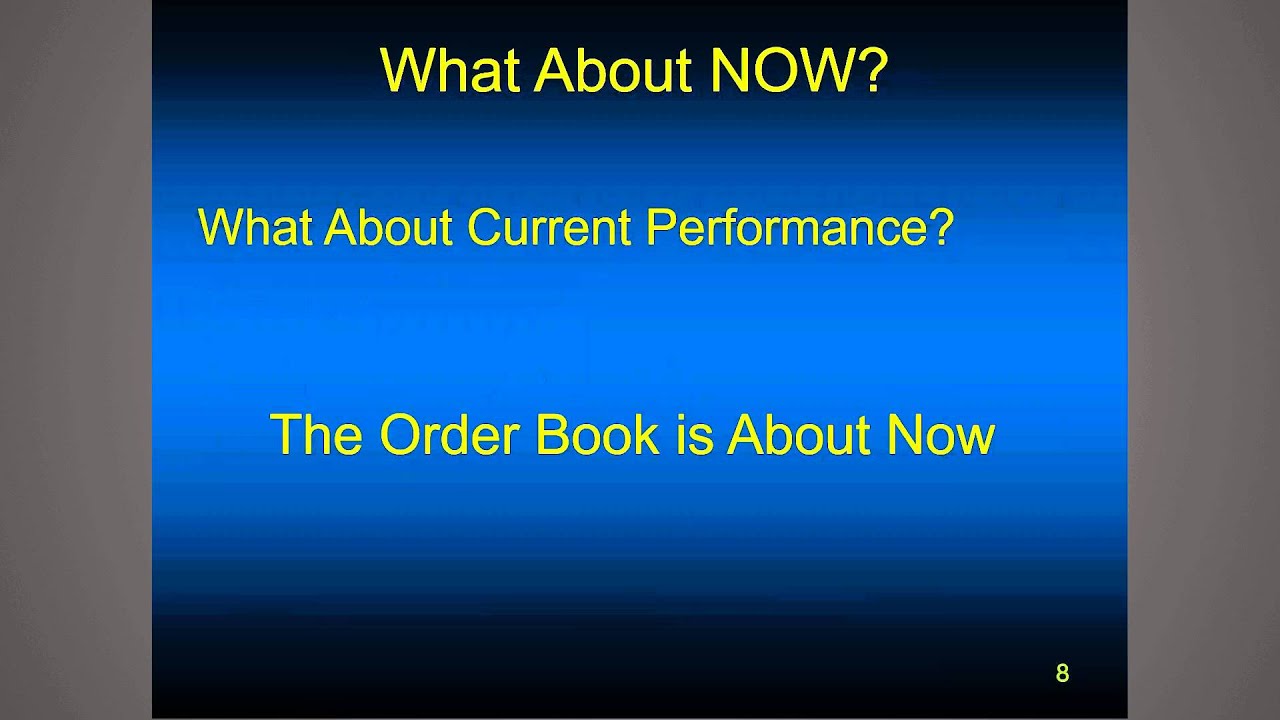 What About NOW?

What About Current Performance?

The Order Book is About Now

8